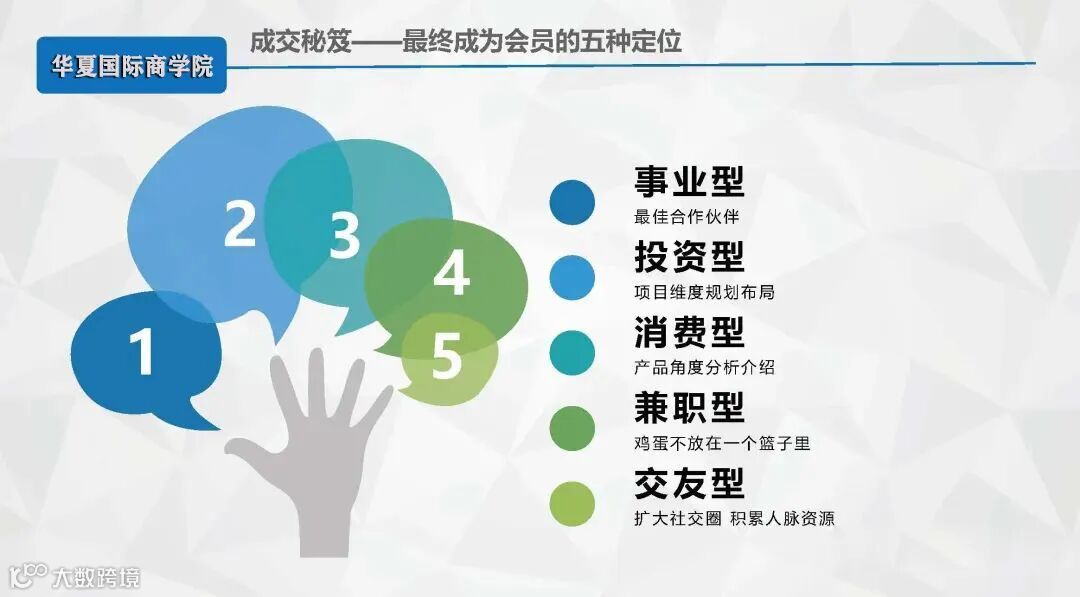 华夏国际商学院

成交秘笈——最终成为会员的五种定位

2

3

4

1

5

事业型
最佳合作伙伴

投资型
项目维度规划布局

消费型
产品角度分析介绍

兼职型
鸡蛋不放在一个篮子里

交友型
扩大社交圈 积累人脉资源

大数跨境